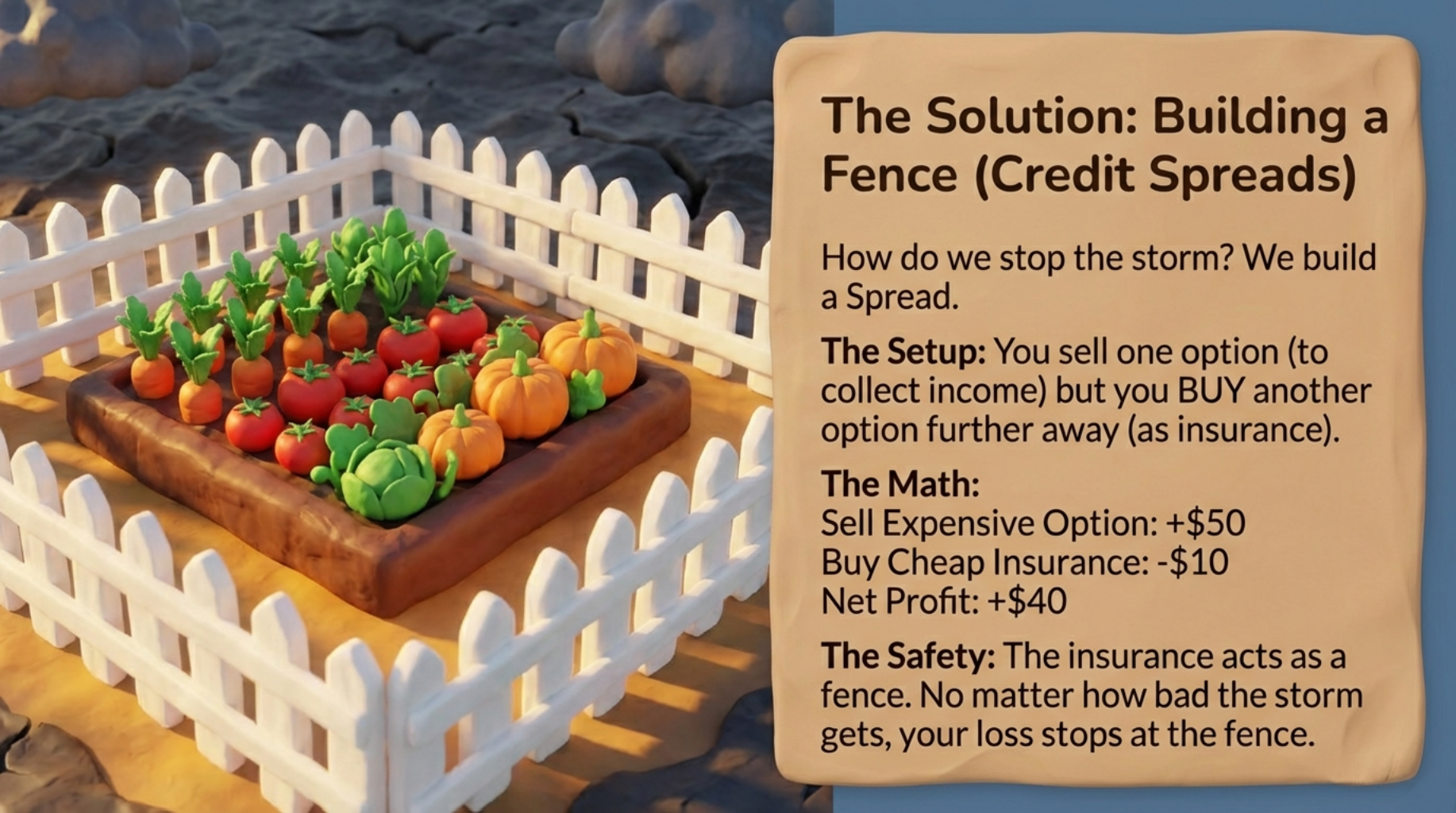 The Solution: Building a Fence (Credit Spreads)

How do we stop the storm? We build a Spread.

The Setup: You sell one option (to collect income) but you BUY another option further away (as insurance).

The Math:
Sell Expensive Option: +\$50
Buy Cheap Insurance: -\$10
Net Profit: +\$40

The Safety: The insurance acts as a fence. No matter how bad the storm gets, your loss stops at the fence.